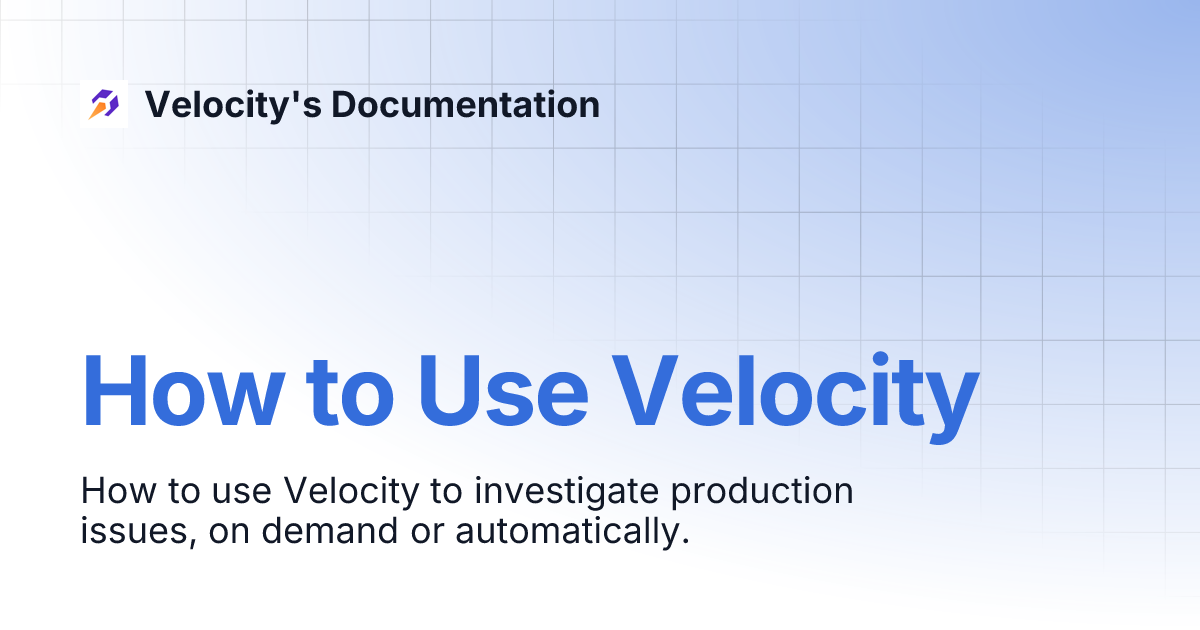 Velocity's Documentation

How to Use Velocity

How to use Velocity to investigate production issues, on demand or automatically.